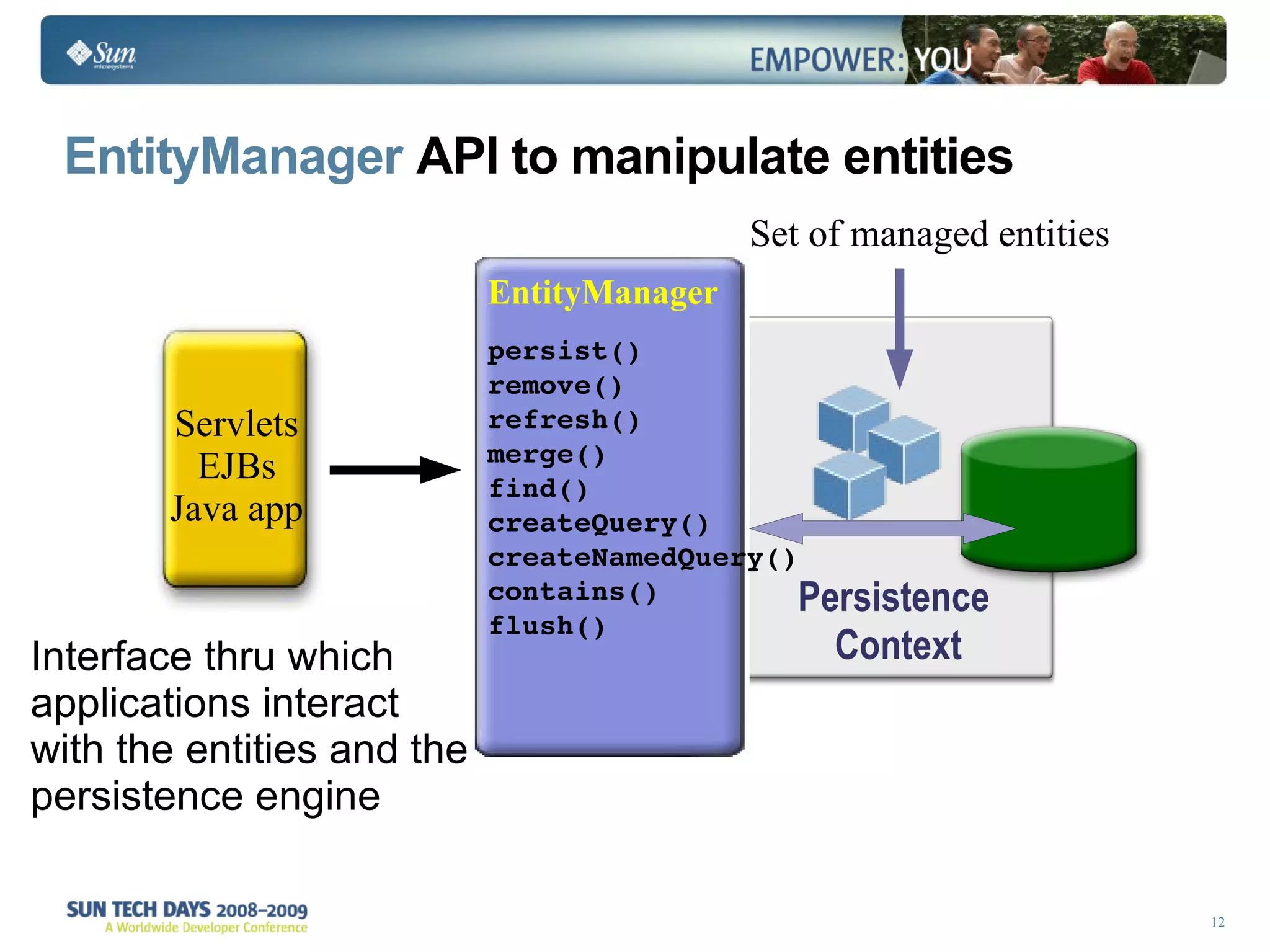 Sun microsystems

EMPOWER: YOU

EntityManager API to manipulate entities

Set of managed entities

Servlets
EJBs
Java app

EntityManager

persist()
remove()
refresh()
merge()
find()
createQuery()
createNamedQuery()
contains()
flush()

Persistence Context

Interface thru which applications interact with the entities and the persistence engine

SUN TECH DAYS 2008–2009
A Worldwide Developer Conference

12